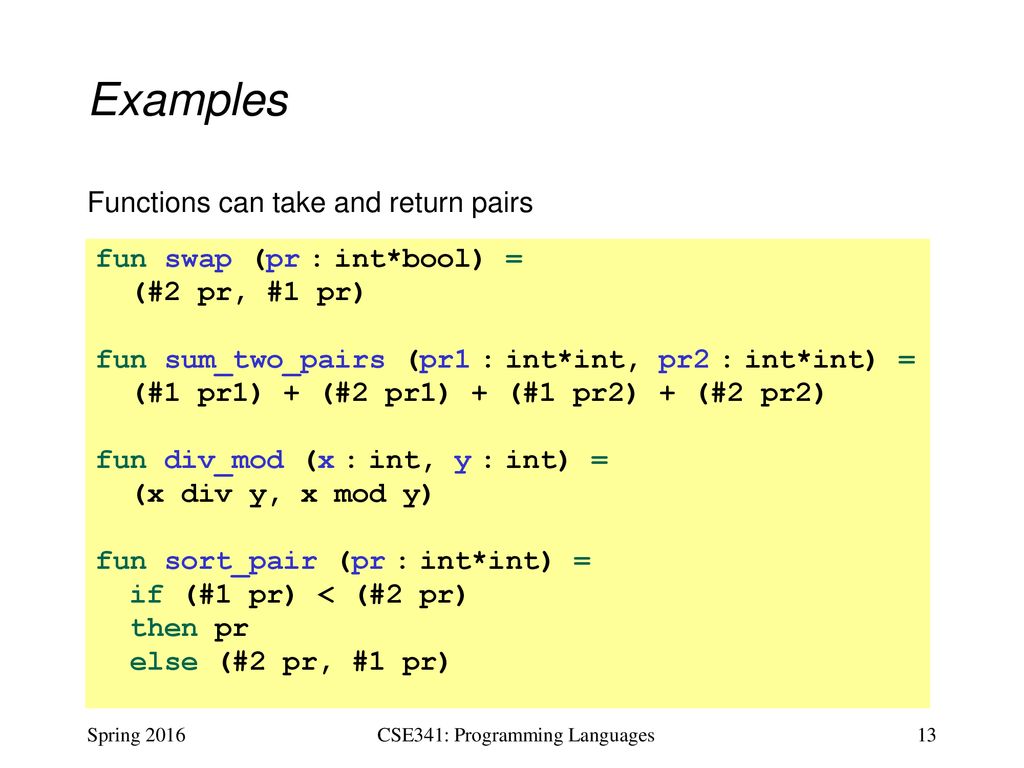 Examples

Functions can take and return pairs

fun swap (pr : int*bool) =
  (#2 pr, #1 pr)

fun sum_two_pairs (pr1 : int*int, pr2 : int*int) =
  (#1 pr1) + (#2 pr1) + (#1 pr2) + (#2 pr2)

fun div_mod (x : int, y : int) =
  (x div y, x mod y)

fun sort_pair (pr : int*int) =
  if (#1 pr) < (#2 pr)
  then pr
  else (#2 pr, #1 pr)

Spring 2016

CSE341: Programming Languages

13